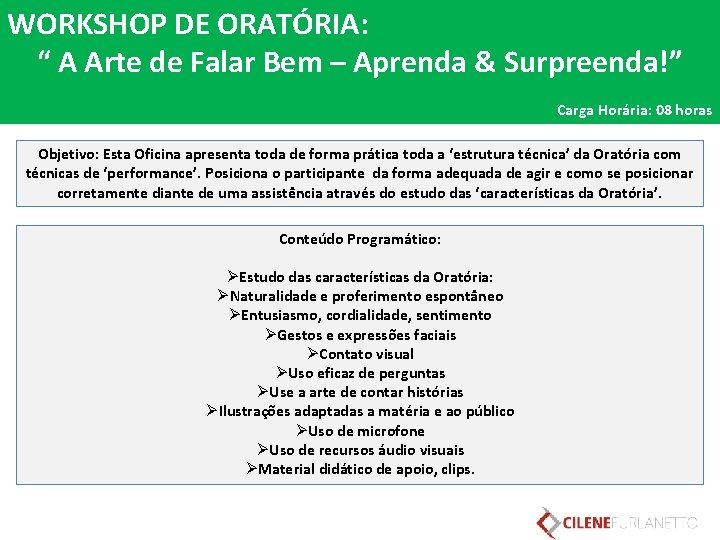 WORKSHOP DE ORATÓRIA:
“ A Arte de Falar Bem – Aprenda & Surpreenda!”

Carga Horária: 08 horas

Objetivo: Esta Oficina apresenta toda de forma prática toda a ‘estrutura técnica’ da Oratória com técnicas de ‘performance’. Posiciona o participante da forma adequada de agir e como se posicionar corretamente diante de uma assistência através do estudo das ‘características da Oratória’.

Conteúdo Programático:

➢Estudo das características da Oratória:
➢Naturalidade e proferimento espontâneo
➢Entusiasmo, cordialidade, sentimento
➢Gestos e expressões faciais
➢Contato visual
➢Uso eficaz de perguntas
➢Use a arte de contar histórias
➢Ilustrações adaptadas a matéria e ao público
➢Uso de microfone
➢Uso de recursos áudio visuais
➢Material didático de apoio, clips.

CILENEFURLANETTO